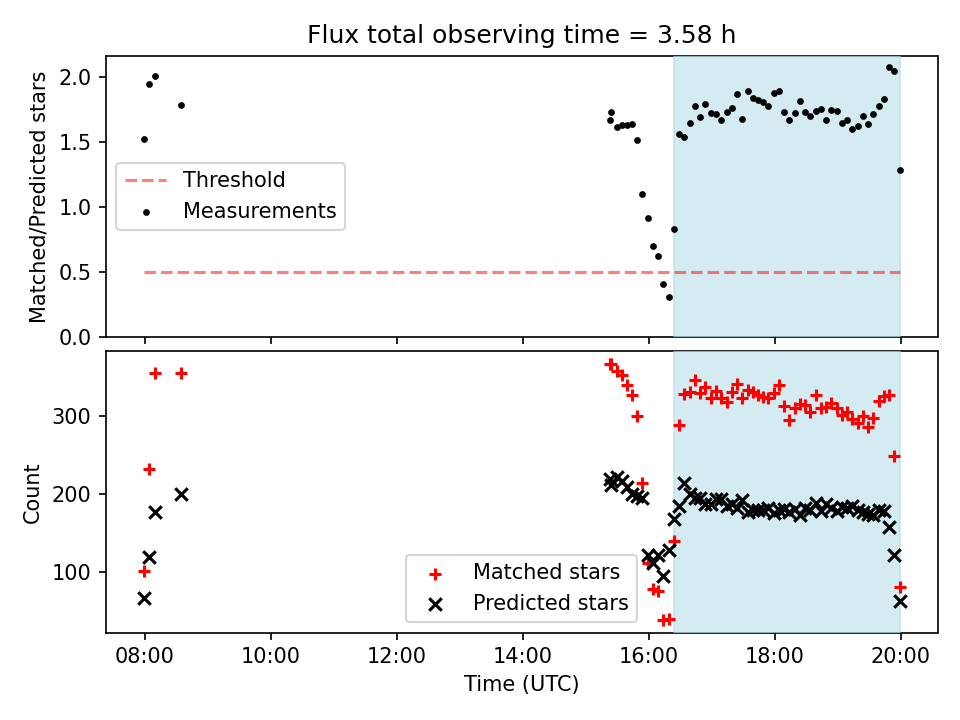 Flux total observing time = 3.58 h

Matched/Predicted stars

2.0
1.5
1.0
0.5
0.0

Threshold
Measurements

Count

300
200
100

Matched stars
Predicted stars

08:00
10:00
12:00
14:00
16:00
18:00
20:00

Time (UTC)